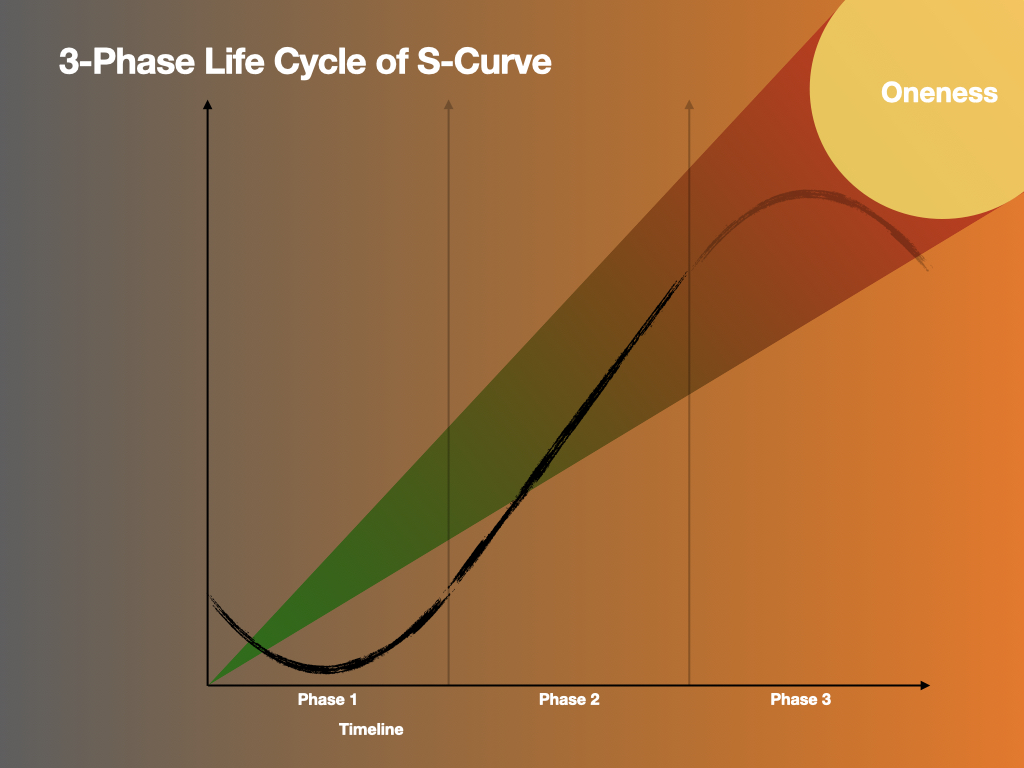 3-Phase Life Cycle of S-Curve

Oneness

Phase 1

Phase 2

Phase 3

Timeline